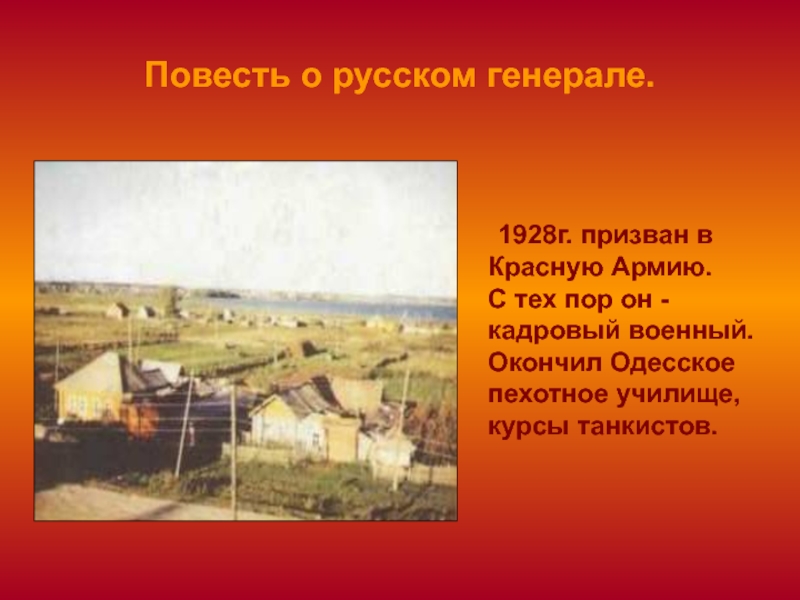 Повесть о русском генерале.

1928г. призван в Красную Армию. С тех пор он - кадровый военный. Окончил Одесское пехотное училище, курсы танкистов.